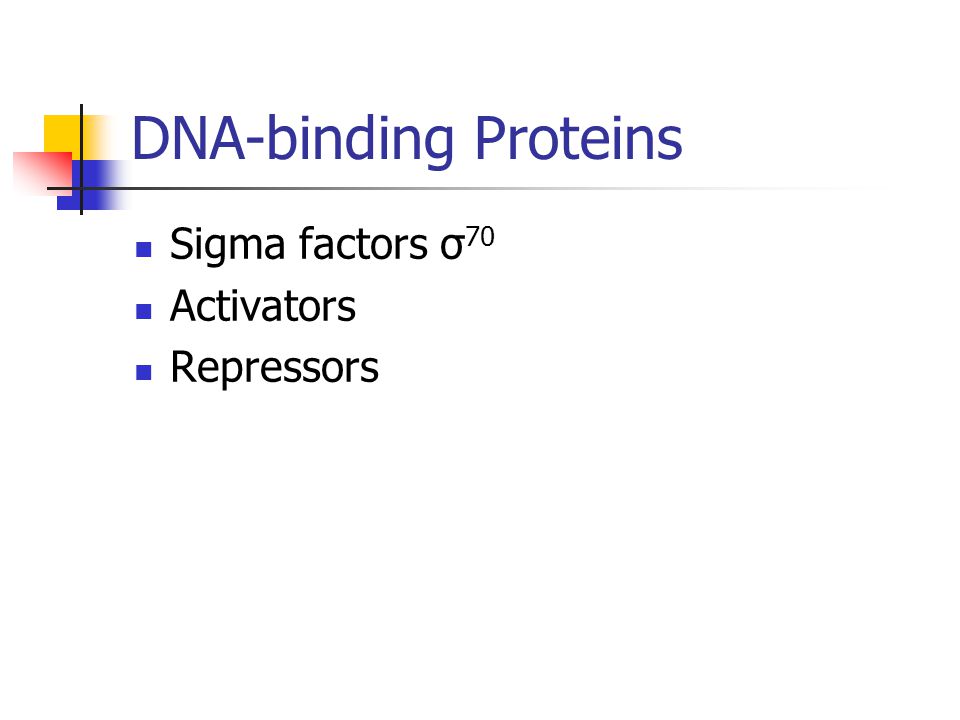 DNA-binding Proteins

- Sigma factors $\sigma^{70}$
- Activators
- Repressors